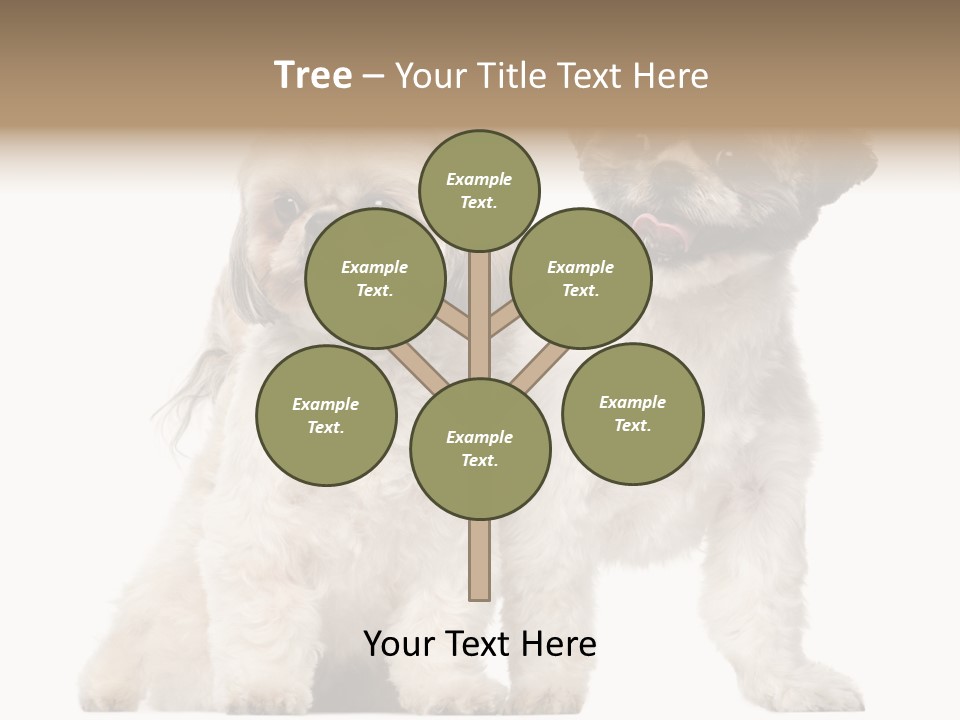 Tree – Your Title Text Here

Example Text.

Example Text.

Example Text.

Example Text.

Example Text.

Example Text.

Your Text Here